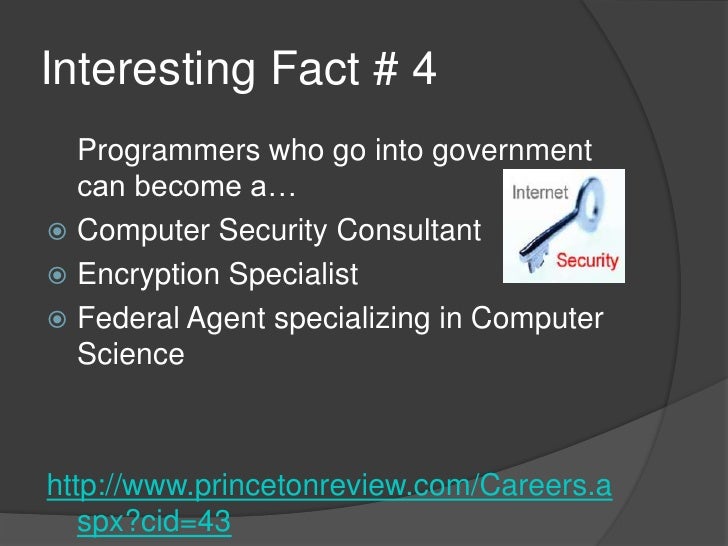 Interesting Fact # 4

Programmers who go into government can become a…

Internet

Security

Computer Security Consultant
Encryption Specialist
Federal Agent specializing in Computer Science

http://www.princetonreview.com/Careers.aspx?cid=43